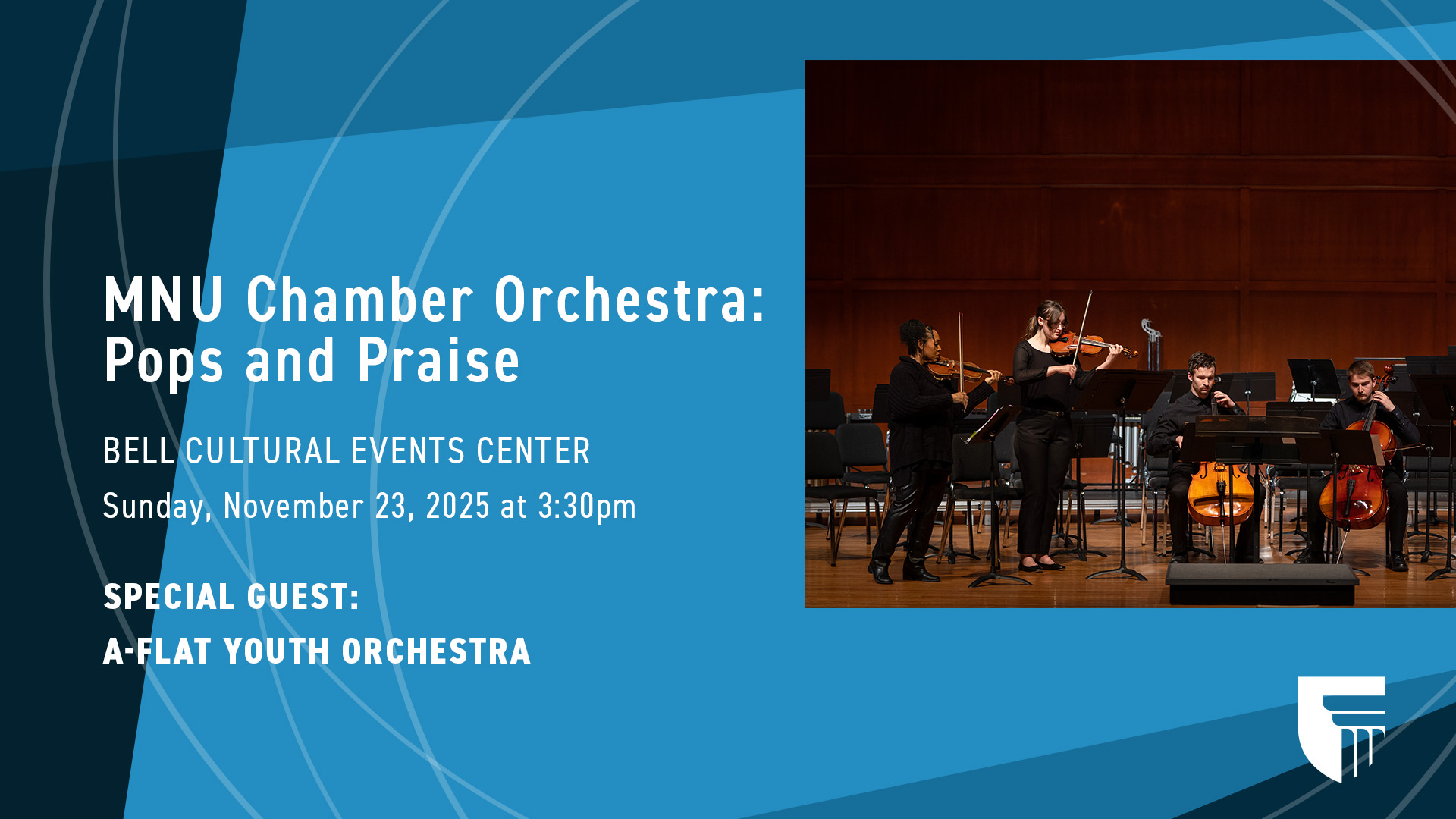 MNU Chamber Orchestra: Pops and Praise

BELL CULTURAL EVENTS CENTER

Sunday, November 23, 2025 at 3:30pm

SPECIAL GUEST:

A-FLAT YOUTH ORCHESTRA